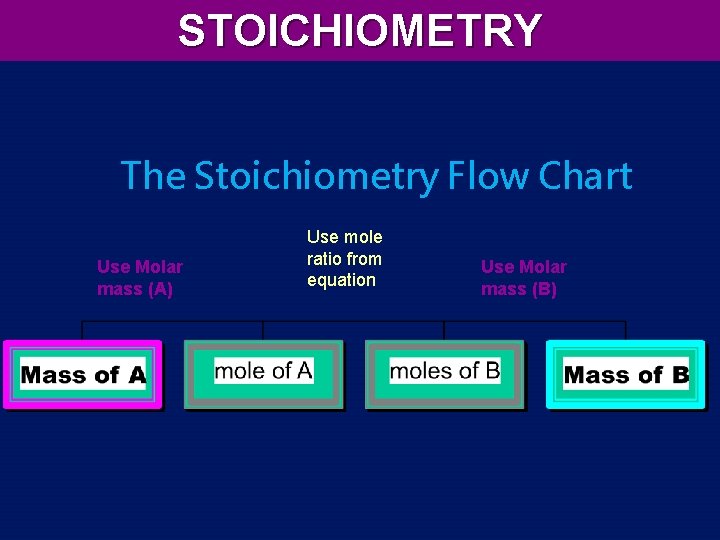 STOICHIOMETRY

The Stoichiometry Flow Chart

Use Molar mass (A)

Use mole ratio from equation

Use Molar mass (B)

Mass of A

mole of A

moles of B

Mass of B